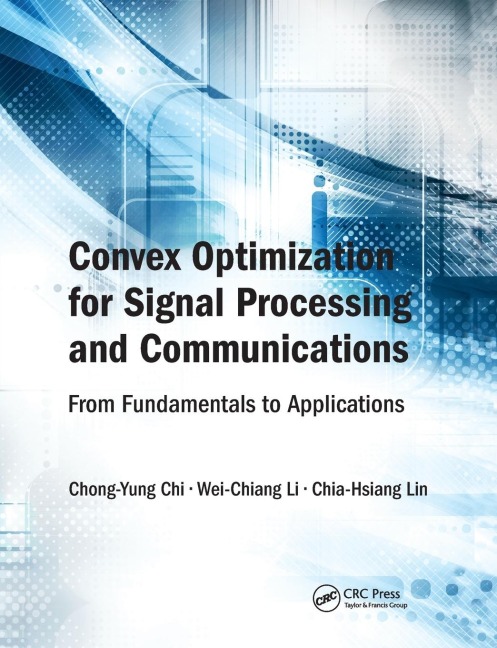 Convex Optimization for Signal Processing and Communications

From Fundamentals to Applications

Chong-Yung Chi · Wei-Chiang Li · Chia-Hsiang Lin

CRC

CRC Press
Taylor & Francis Group